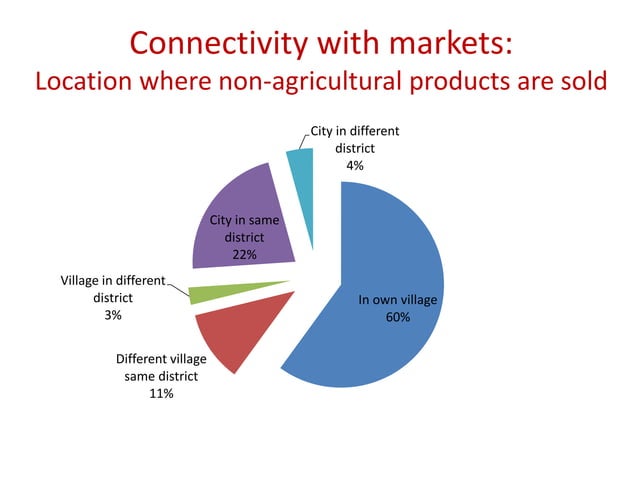 Connectivity with markets:
Location where non-agricultural products are sold

City in different district 4%

City in same district 22%

Village in different district 3%

In own village 60%

Different village same district 11%